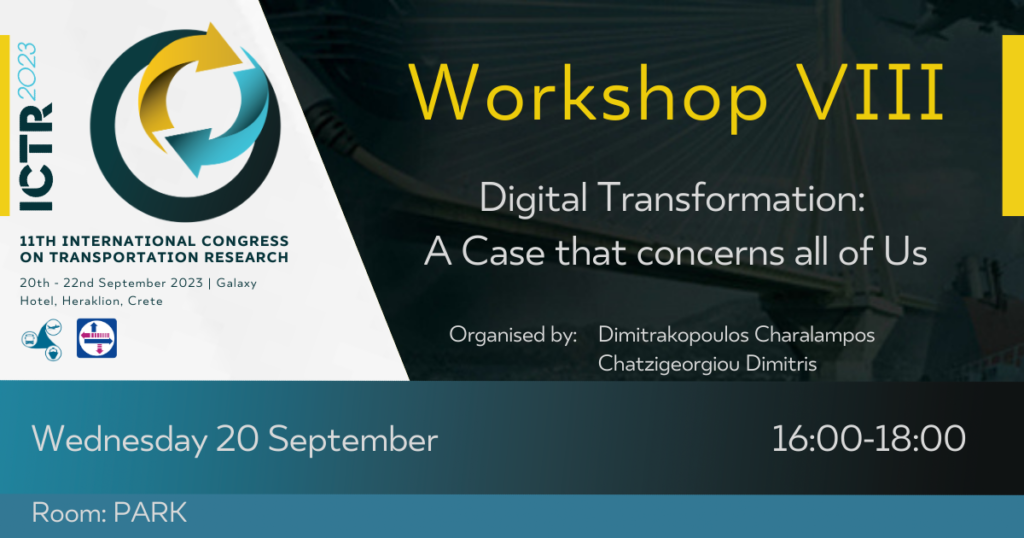 ICTR 2023

11TH INTERNATIONAL CONGRESS ON TRANSPORTATION RESEARCH

20th - 22nd September 2023 | Galaxy Hotel, Heraklion, Crete

Workshop VIII

Digital Transformation: A Case that concerns all of Us

Organised by: Dimitrakopoulos Charalampos
Chatzigeorgiou Dimitris

Wednesday 20 September

16:00-18:00

Room: PARK